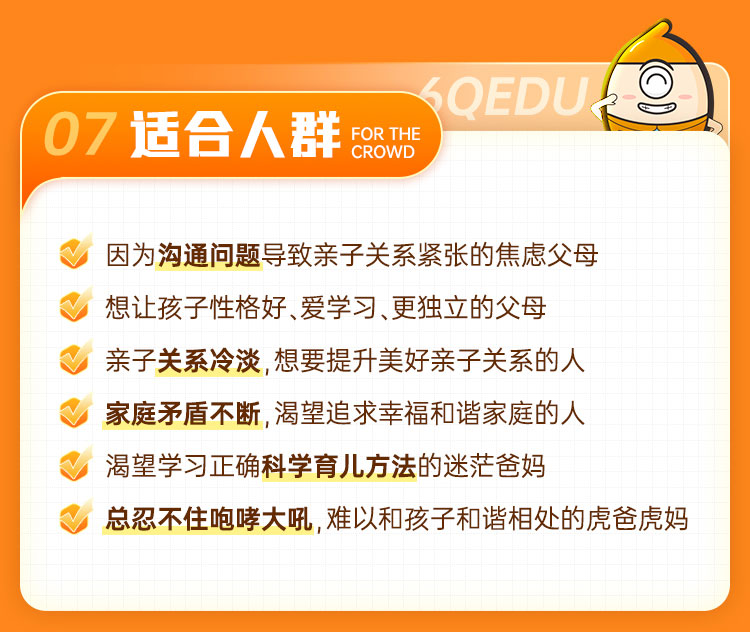 6QEDU

07 适合人群 FOR THE CROWD

因为沟通问题导致亲子关系紧张的焦虑父母

想让孩子性格好、爱学习、更独立的父母

亲子关系冷淡，想要提升美好亲子关系的人

家庭矛盾不断，渴望追求幸福和谐家庭的人

渴望学习正确科学育儿方法的迷茫爸妈

总忍不住咆哮大吼，难以和孩子和谐相处的虎爸虎妈